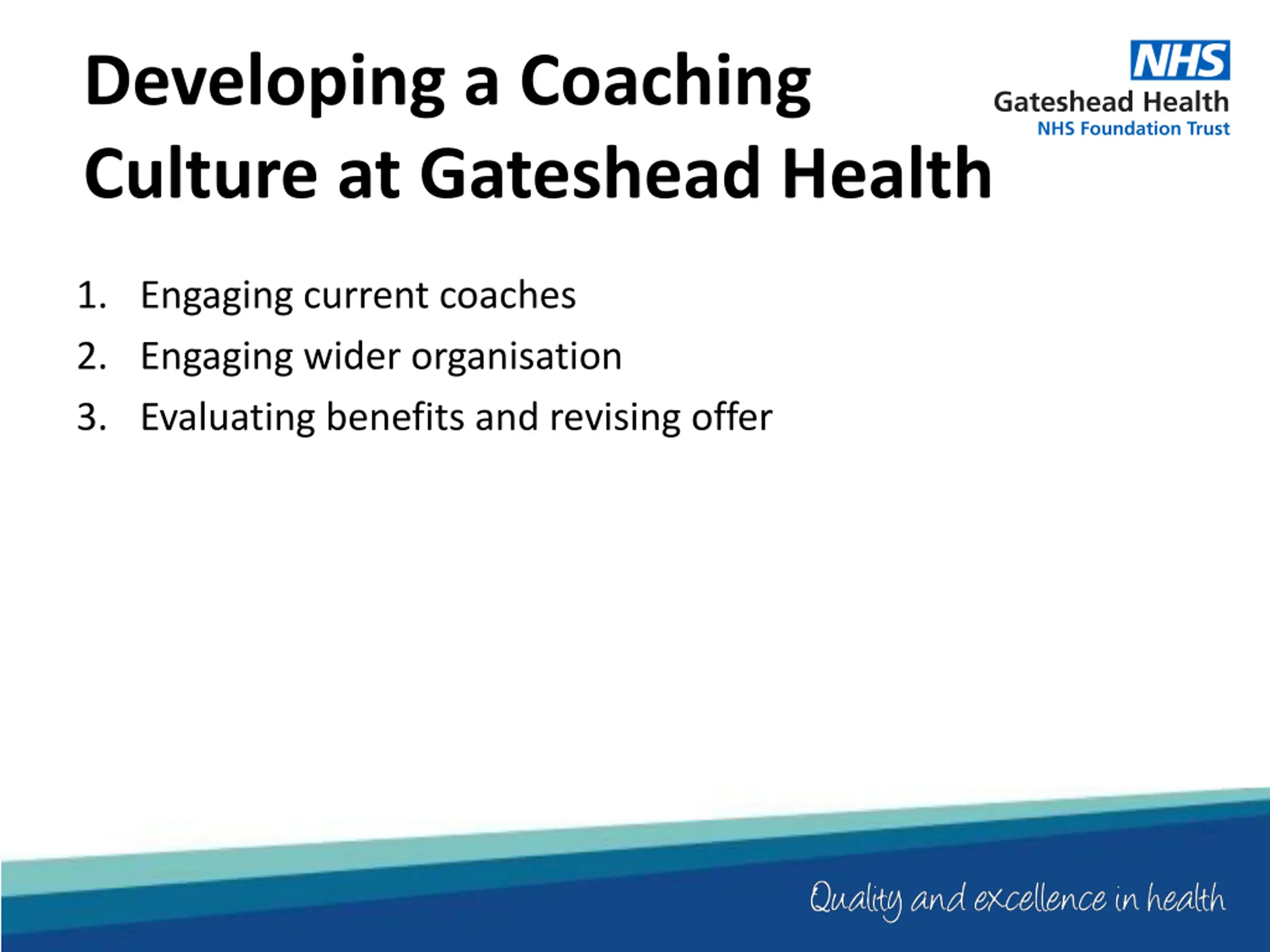 Developing a Coaching Culture at Gateshead Health

NHS
Gateshead Health
NHS Foundation Trust

1. Engaging current coaches
2. Engaging wider organisation
3. Evaluating benefits and revising offer

Quality and excellence in health